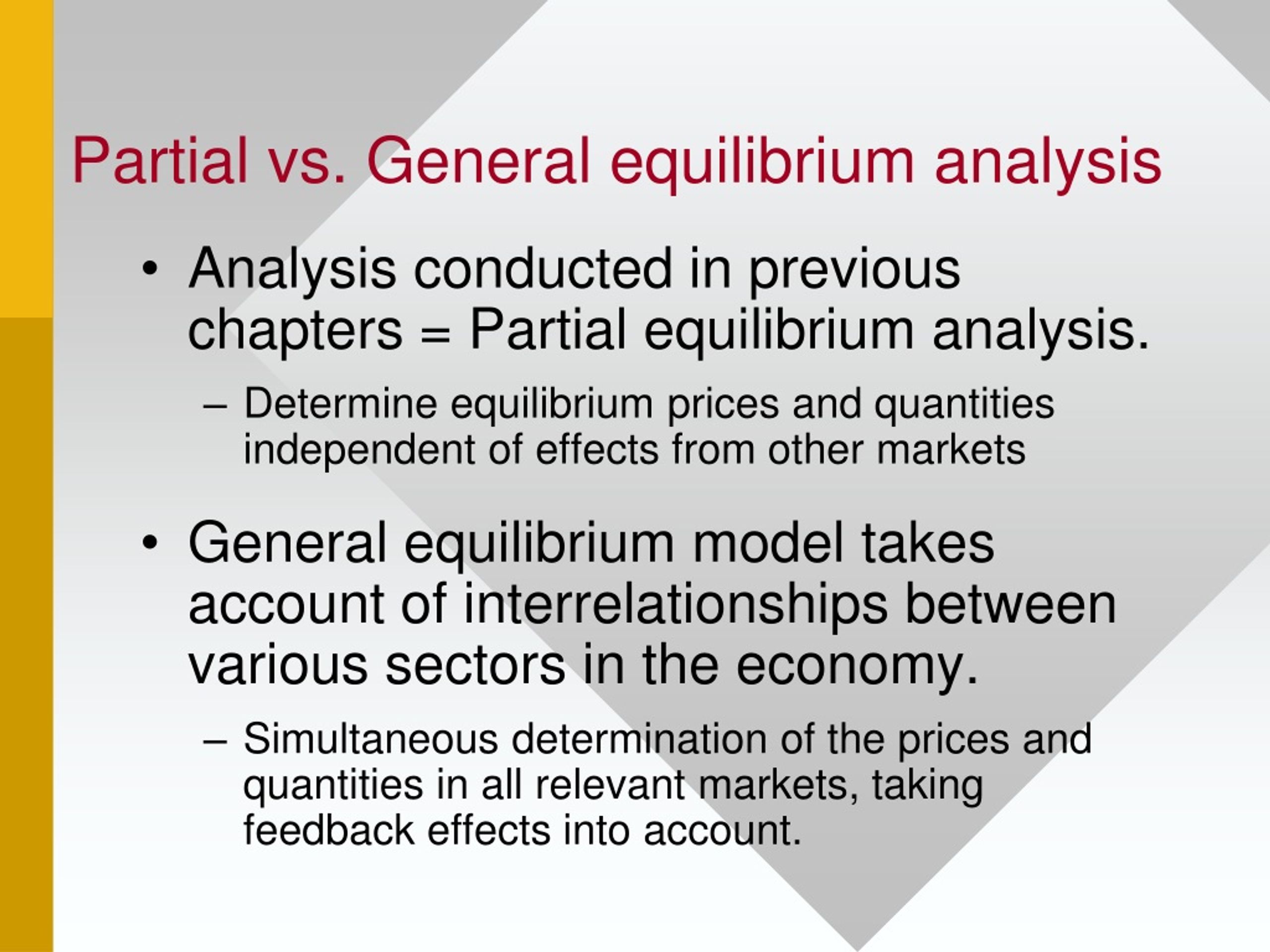 Partial vs. General equilibrium analysis

• Analysis conducted in previous chapters = Partial equilibrium analysis.

– Determine equilibrium prices and quantities independent of effects from other markets

• General equilibrium model takes account of interrelationships between various sectors in the economy.

– Simultaneous determination of the prices and quantities in all relevant markets, taking feedback effects into account.